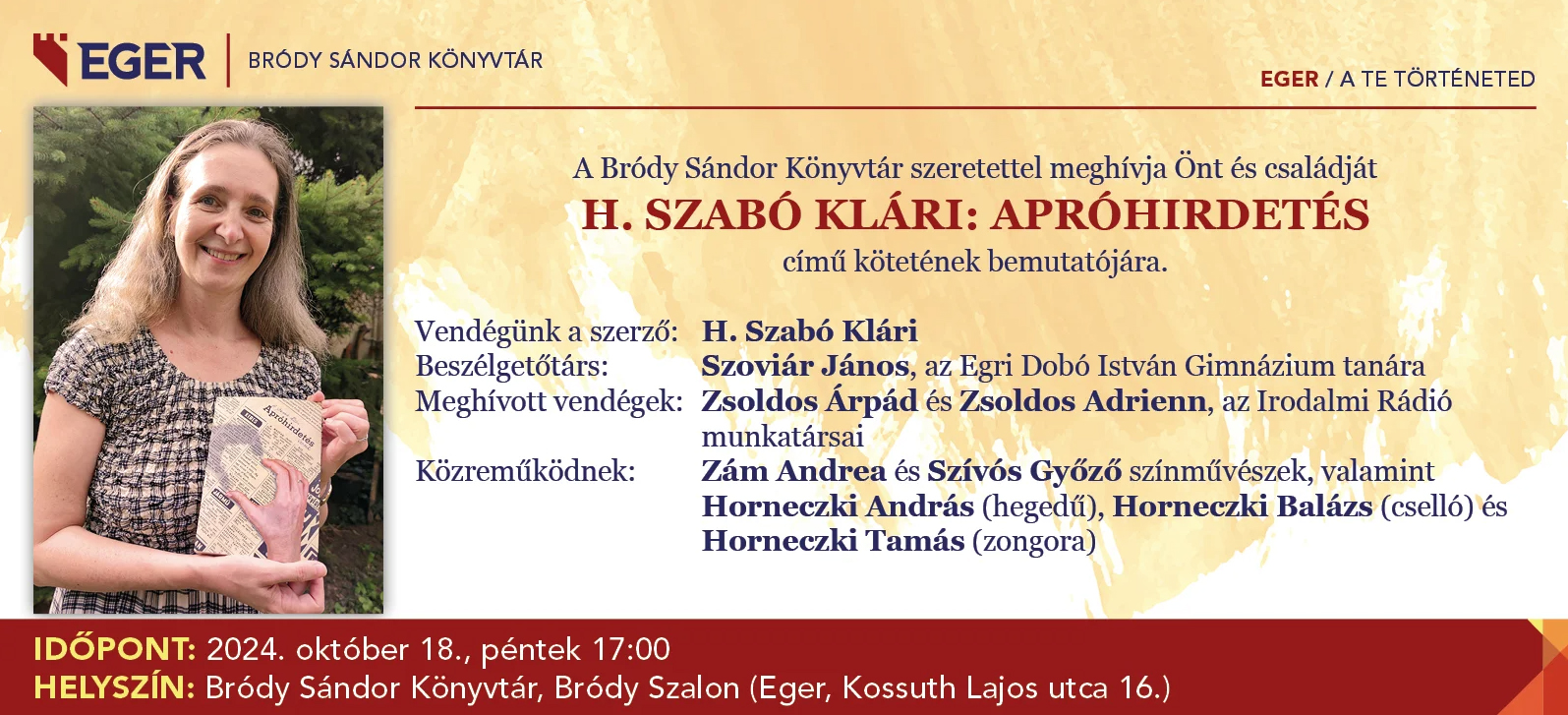 EGER | BRÓDY SÁNDOR KÖNYVTÁR

EGER / A TE TÖRTÉNETED

Apróhirdetés

A Bródy Sándor Könyvtár szeretettel meghívja Önt és családját
H. SZABÓ KLÁRI: APRÓHIRDETÉS
című kötetének bemutatójára.

Vendégünk a szerző: H. Szabó Klári
Beszélgetőtárs: Szoviár János, az Egri Dobó István Gimnázium tanára
Meghívott vendégek: Zsoldos Árpád és Zsoldos Adrienn, az Irodalmi Rádió munkatársai
Közreműködnek: Zám Andrea és Szívós Győző színművészek, valamint Horneczki András (hegedű), Horneczki Balázs (cselló) és Horneczki Tamás (zongora)

IDŐPONT: 2024. október 18., péntek 17:00
HELYSZÍN: Bródy Sándor Könyvtár, Bródy Szalon (Eger, Kossuth Lajos utca 16.)